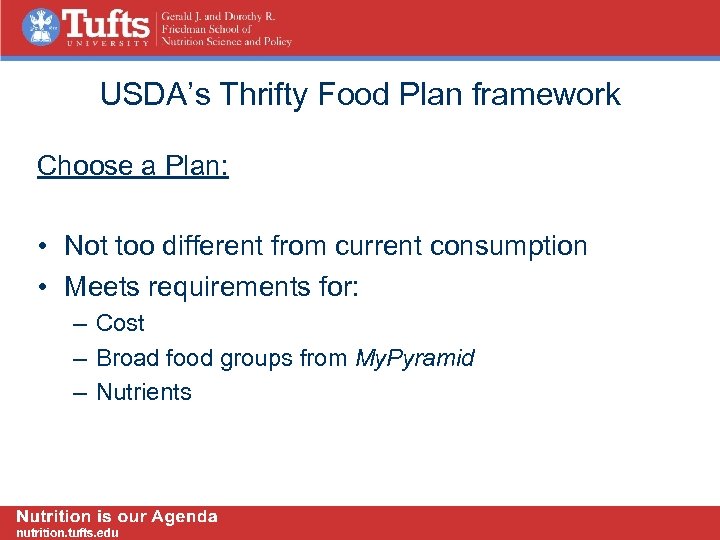 Tufts UNIVERSITY

Gerald J. and Dorothy R. Friedman School of Nutrition Science and Policy

USDA's Thrifty Food Plan framework

Choose a Plan:

• Not too different from current consumption
• Meets requirements for:
  – Cost
  – Broad food groups from MyPyramid
  – Nutrients

Nutrition is our Agenda
nutrition.tufts.edu